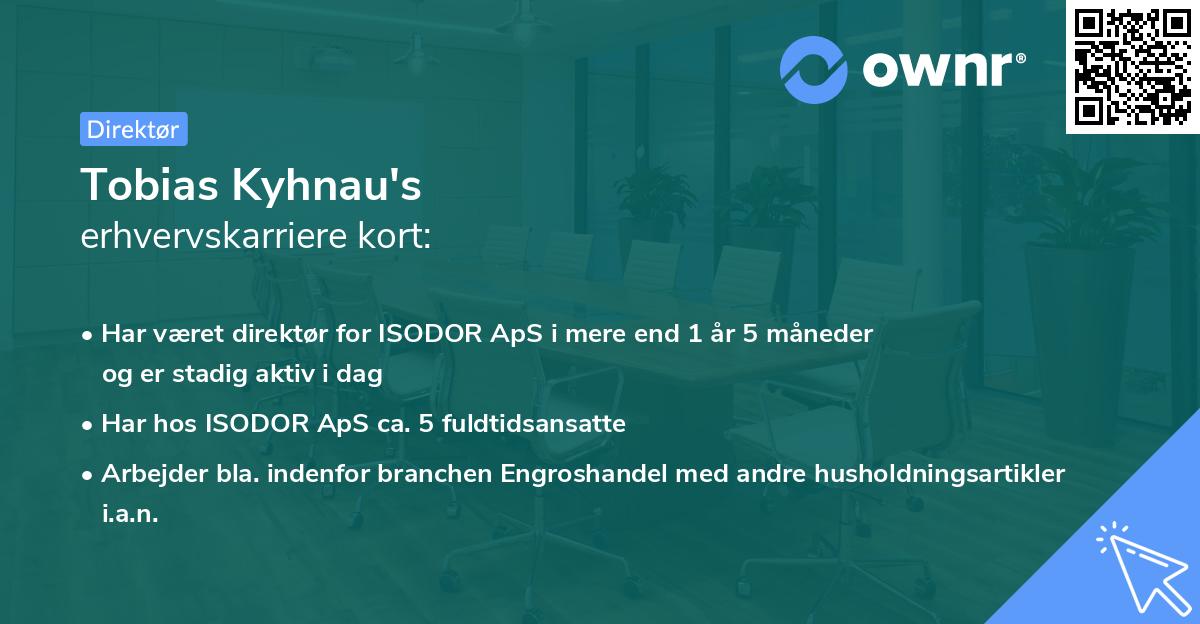 ownr®

Direktør

Tobias Kyhnau's
erhvervskarriere kort:

• Har været direktør for ISODOR ApS i mere end 1 år 5 måneder og er stadig aktiv i dag

• Har hos ISODOR ApS ca. 5 fuldtidsansatte

• Arbejder bla. indenfor branchen Engroshandel med andre husholdningsartikler i.a.n.